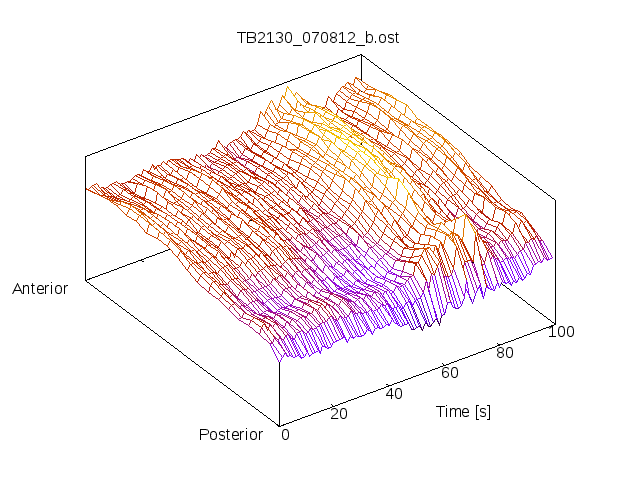 TB2130_070812_b.ost

Anterior

Posterior

0
20
40
60
80
100

Time [s]